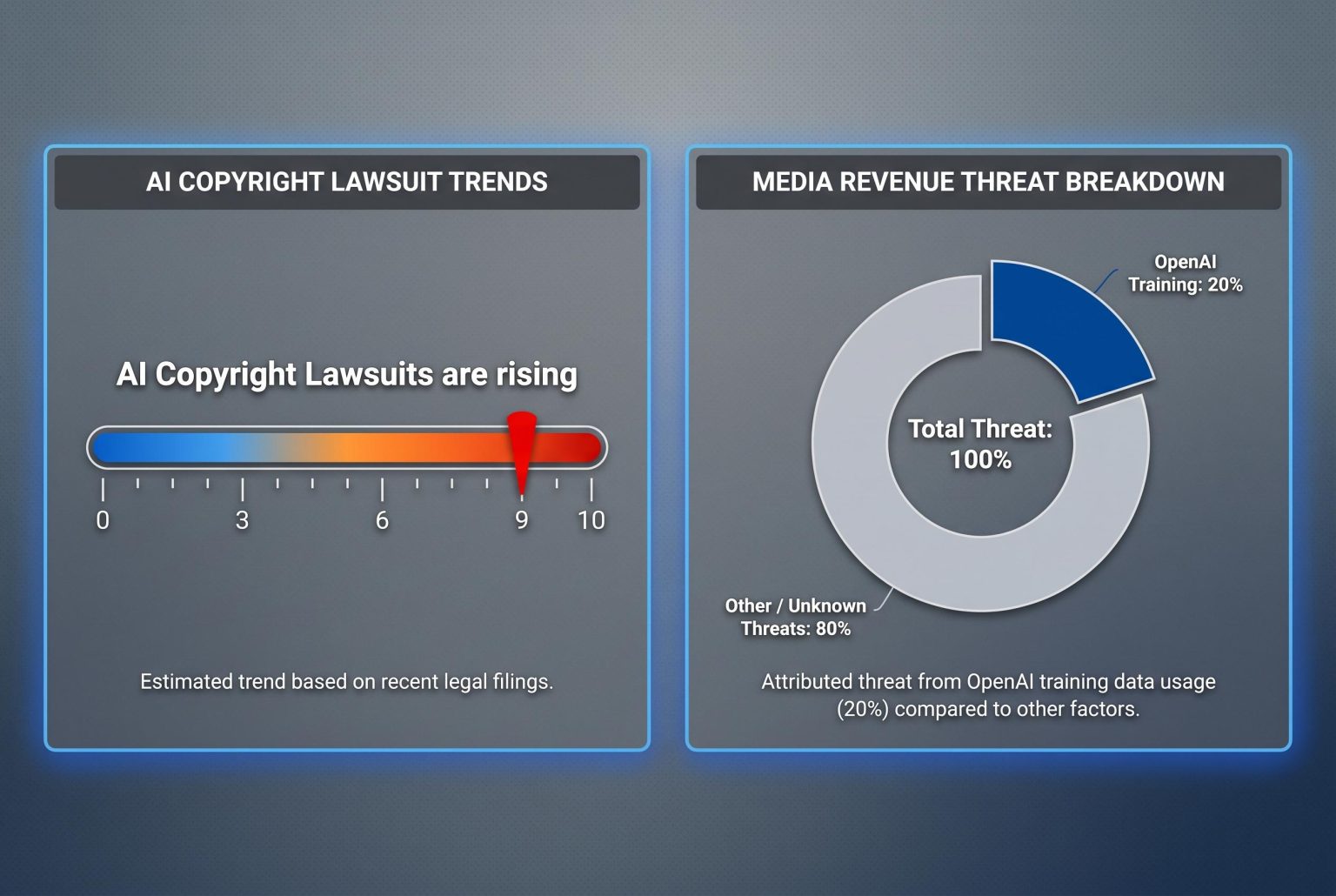 AI COPYRIGHT LAWSUIT TRENDS

AI Copyright Lawsuits are rising

0 3 6 9 10

Estimated trend based on recent legal filings.

MEDIA REVENUE THREAT BREAKDOWN

OpenAI Training: 20%

Total Threat: 100%

Other / Unknown Threats: 80%

Attributed threat from OpenAI training data usage (20%) compared to other factors.